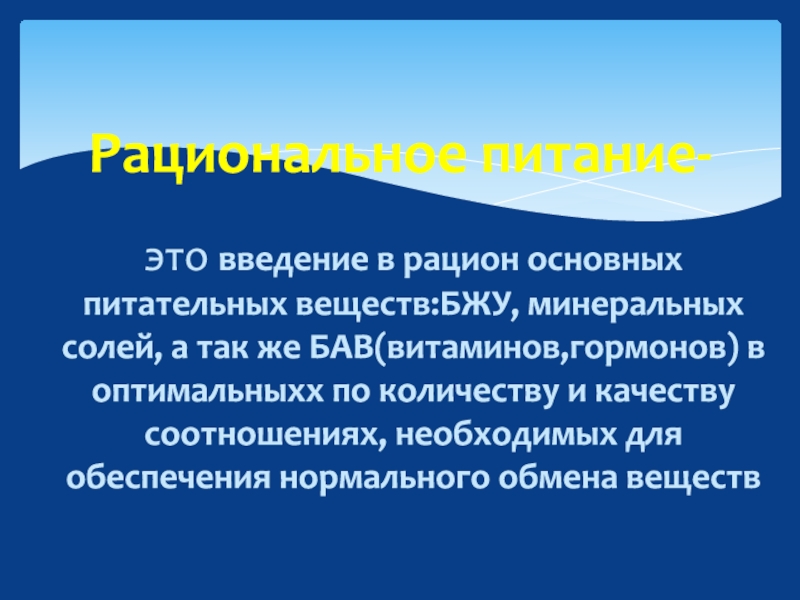 Рациональное питание-

ЭТО введение в рацион основных питательных веществ:БЖУ, минеральных солей, а так же БАВ(витаминов,гормонов) в оптимальныхх по количеству и качеству соотношениях, необходимых для обеспечения нормального обмена веществ